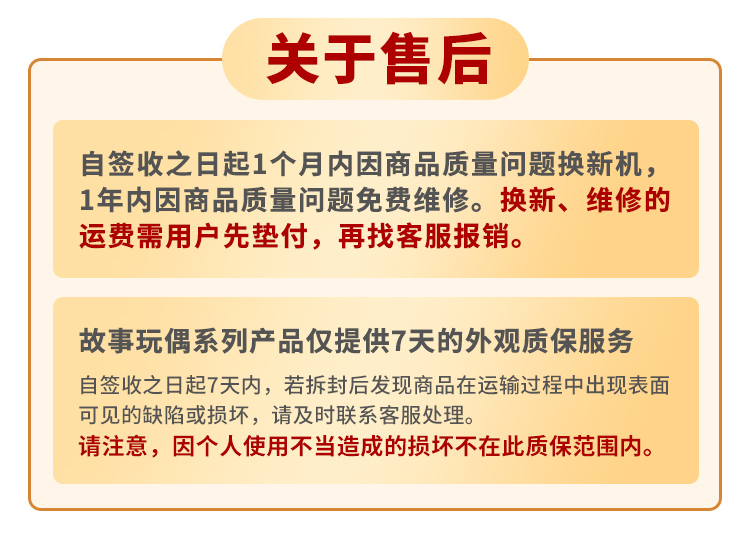 关于售后

自签收之日起1个月内因商品质量问题换新机，1年内因商品质量问题免费维修。换新、维修的运费需用户先垫付，再找客服报销。

故事玩偶系列产品仅提供7天的外观质保服务

自签收之日起7天内，若拆封后发现商品在运输过程中出现表面可见的缺陷或损坏，请及时联系客服处理。
请注意，因个人使用不当造成的损坏不在此质保范围内。